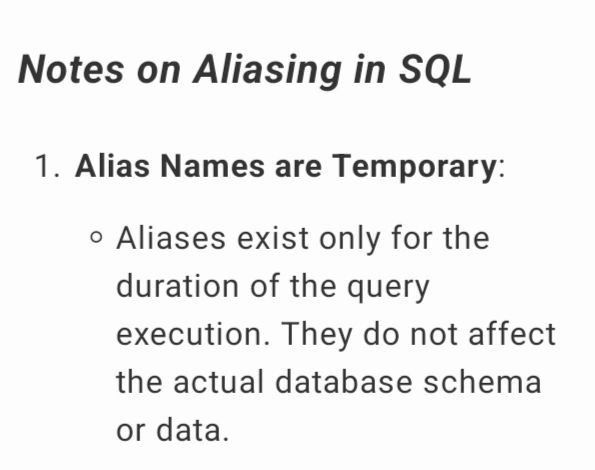 Notes on Aliasing in SQL

1. Alias Names are Temporary:

◦ Aliases exist only for the duration of the query execution. They do not affect the actual database schema or data.